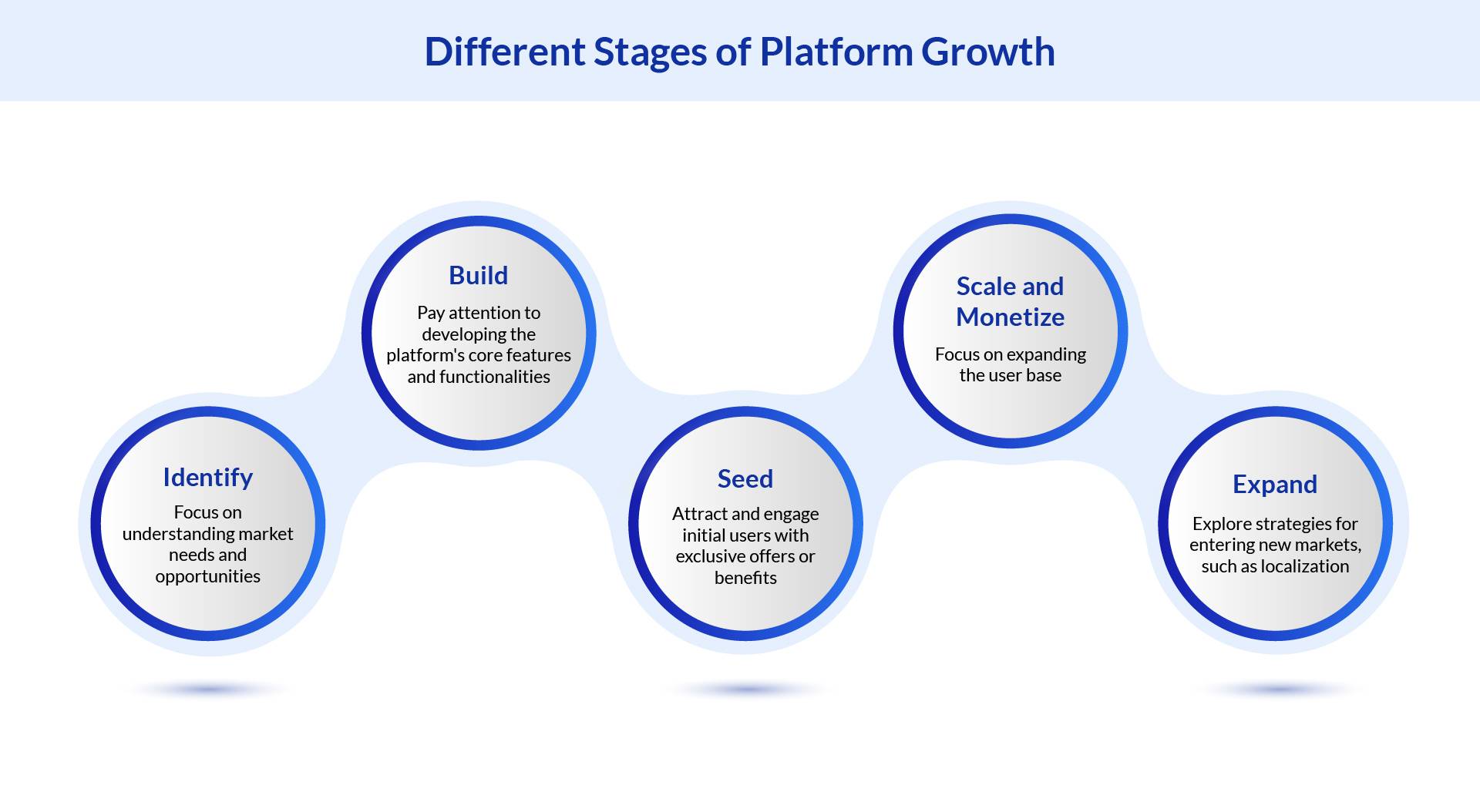 Different Stages of Platform Growth

Identify
Focus on understanding market needs and opportunities

Build
Pay attention to developing the platform's core features and functionalities

Seed
Attract and engage initial users with exclusive offers or benefits

Scale and Monetize
Focus on expanding the user base

Expand
Explore strategies for entering new markets, such as localization